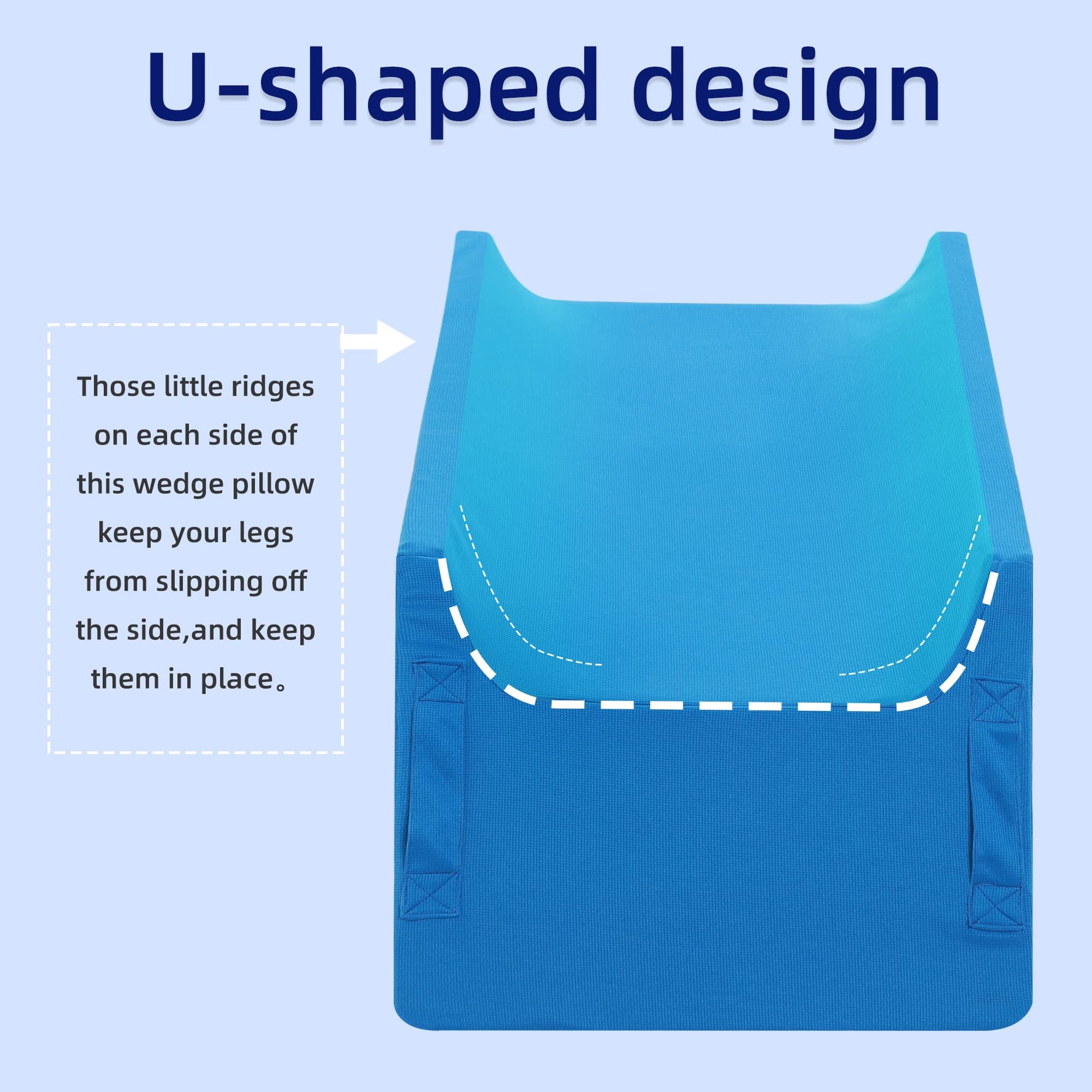 U-shaped design

Those little ridges on each side of this wedge pillow keep your legs from slipping off the side,and keep them in place。